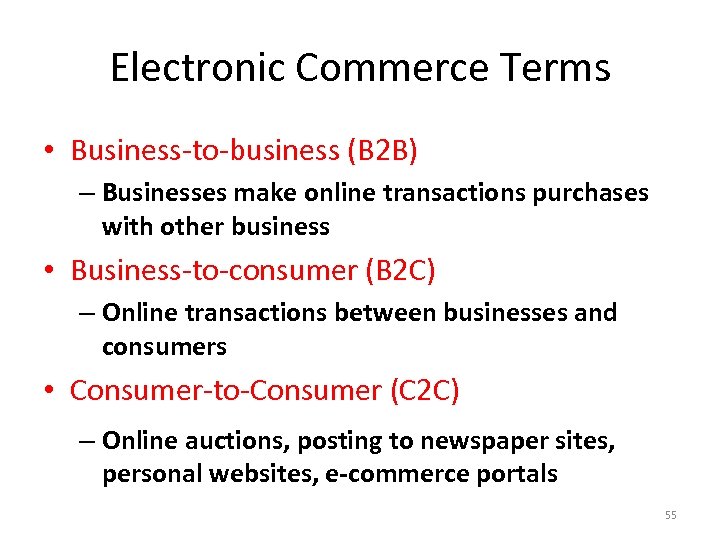 Electronic Commerce Terms

• Business-to-business (B2B)
  – Businesses make online transactions purchases with other business
• Business-to-consumer (B2C)
  – Online transactions between businesses and consumers
• Consumer-to-Consumer (C2C)
  – Online auctions, posting to newspaper sites, personal websites, e-commerce portals

55